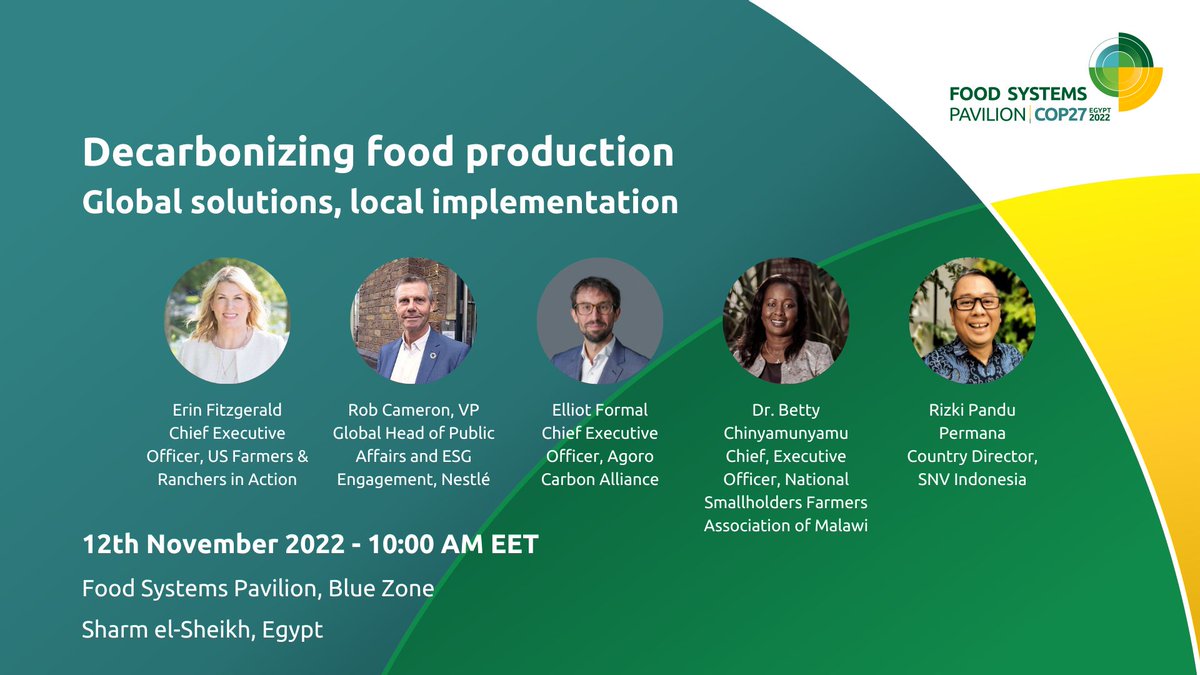 FOOD SYSTEMS
PAVILION | COP27 EGYPT 2022

Decarbonizing food production
Global solutions, local implementation

Erin Fitzgerald
Chief Executive
Officer, US Farmers &
Ranchers in Action

Rob Cameron, VP
Global Head of Public
Affairs and ESG
Engagement, Nestlé

Elliot Formal
Chief Executive
Officer, Agoro
Carbon Alliance

Dr. Betty
Chinyamunyamu
Chief, Executive
Officer, National
Smallholders Farmers
Association of Malawi

Rizki Pandu
Permana
Country Director,
SNV Indonesia

12th November 2022 - 10:00 AM EET

Food Systems Pavilion, Blue Zone

Sharm el-Sheikh, Egypt